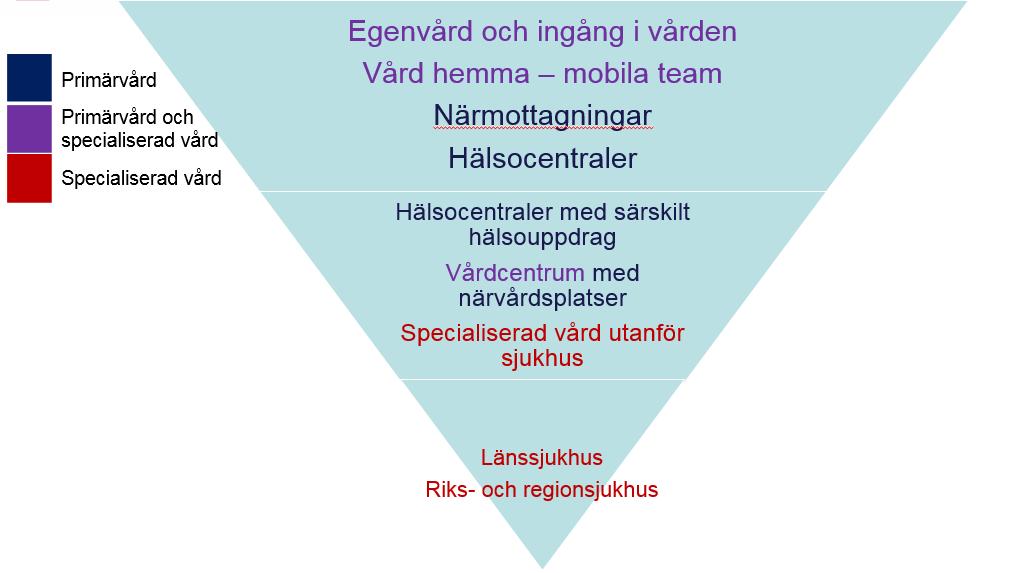 Primärvård

Primärvård och specialiserad vård

Specialiserad vård

Egenvård och ingång i vården

Vård hemma – mobila team

Närmottagningar

Hälsocentraler

Hälsocentraler med särskilt hälsouppdrag

Vårdcentrum med närvårdsplatser

Specialiserad vård utanför sjukhus

Länssjukhus

Riks- och regionsjukhus